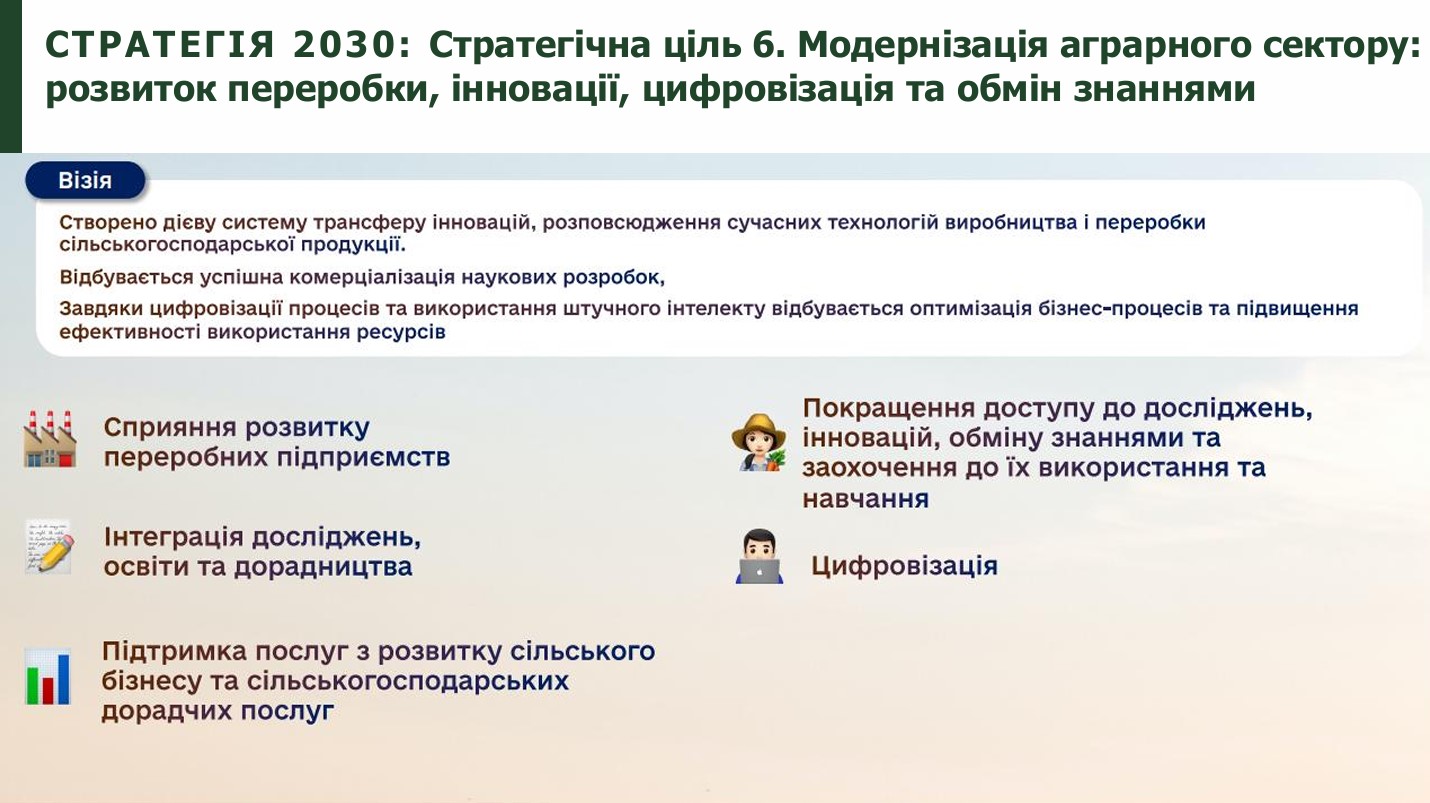 СТРАТЕГІЯ 2030: Стратегічна ціль 6. Модернізація аграрного сектору: розвиток переробки, інновації, цифровізація та обмін знаннями

Візія

Створено дієву систему трансферу інновацій, розповсюдження сучасних технологій виробництва і переробки сільськогосподарської продукції.

Відбувається успішна комерціалізація наукових розробок,

Завдяки цифровізації процесів та використання штучного інтелекту відбувається оптимізація бізнес-процесів та підвищення ефективності використання ресурсів

Сприяння розвитку переробних підприємств

Інтеграція досліджень, освіти та дорадництва

Підтримка послуг з розвитку сільського бізнесу та сільськогосподарських дорадчих послуг

Покращення доступу до досліджень, інновацій, обміну знаннями та заохочення до їх використання та навчання

Цифровізація